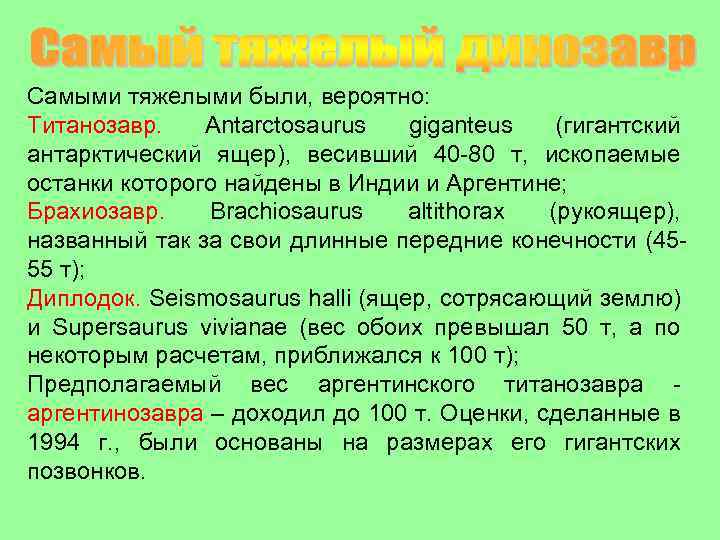 Самый тяжелый динозавр

Самыми тяжелыми были, вероятно:
Титанозавр. Antarctosaurus giganteus (гигантский антарктический ящер), весивший 40-80 т, ископаемые останки которого найдены в Индии и Аргентине;
Брахиозавр. Brachiosaurus altithorax (рукоящер), названный так за свои длинные передние конечности (45-55 т);
Диплодок. Seismosaurus halli (ящер, сотрясающий землю) и Supersaurus vivianae (вес обоих превышал 50 т, а по некоторым расчетам, приближался к 100 т);
Предполагаемый вес аргентинского титанозавра - аргентинозавра – доходил до 100 т. Оценки, сделанные в 1994 г., были основаны на размерах его гигантских позвонков.